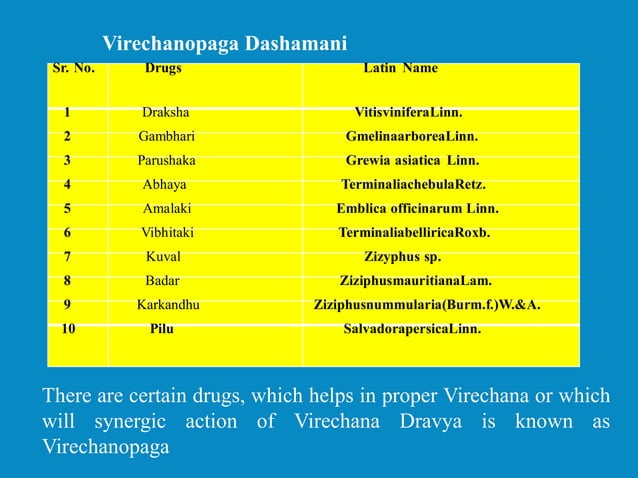 Virechanopaga Dashamani

| Sr. No. | Drugs | Latin Name |
|---|---|---|
| 1 | Draksha | VitisviniferaLinn. |
| 2 | Gambhari | GmelinaarboreaLinn. |
| 3 | Parushaka | Grewia asiatica Linn. |
| 4 | Abhaya | TerminaliachebulaRetz. |
| 5 | Amalaki | Emblica officinarum Linn. |
| 6 | Vibhitaki | TerminaliabelliricaRoxb. |
| 7 | Kuval | Zizyphus sp. |
| 8 | Badar | ZiziphusmauritianaLam. |
| 9 | Karkandhu | Ziziphusnummularia(Burm.f.)W.&A. |
| 10 | Pilu | SalvadorapersicaLinn. |

There are certain drugs, which helps in proper Virechana or which will synergic action of Virechana Dravya is known as Virechanopaga